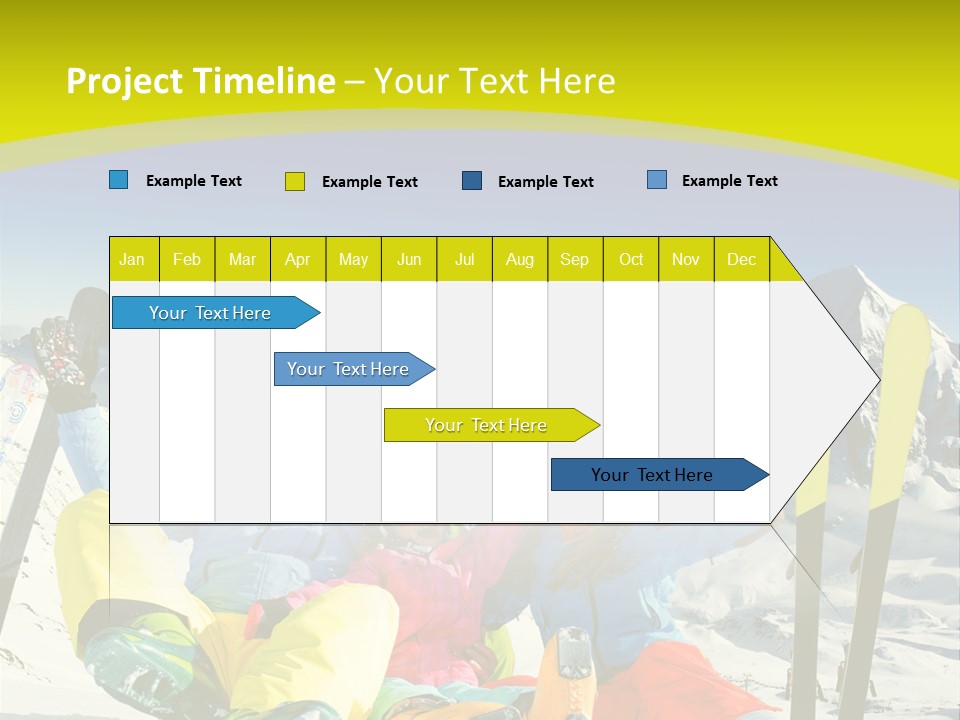 Project Timeline – Your Text Here

Example Text
Example Text
Example Text
Example Text

| Jan | Feb | Mar | Apr | May | Jun | Jul | Aug | Sep | Oct | Nov | Dec |
|---|---|---|---|---|---|---|---|---|---|---|---|

Your Text Here

Your Text Here

Your Text Here

Your Text Here